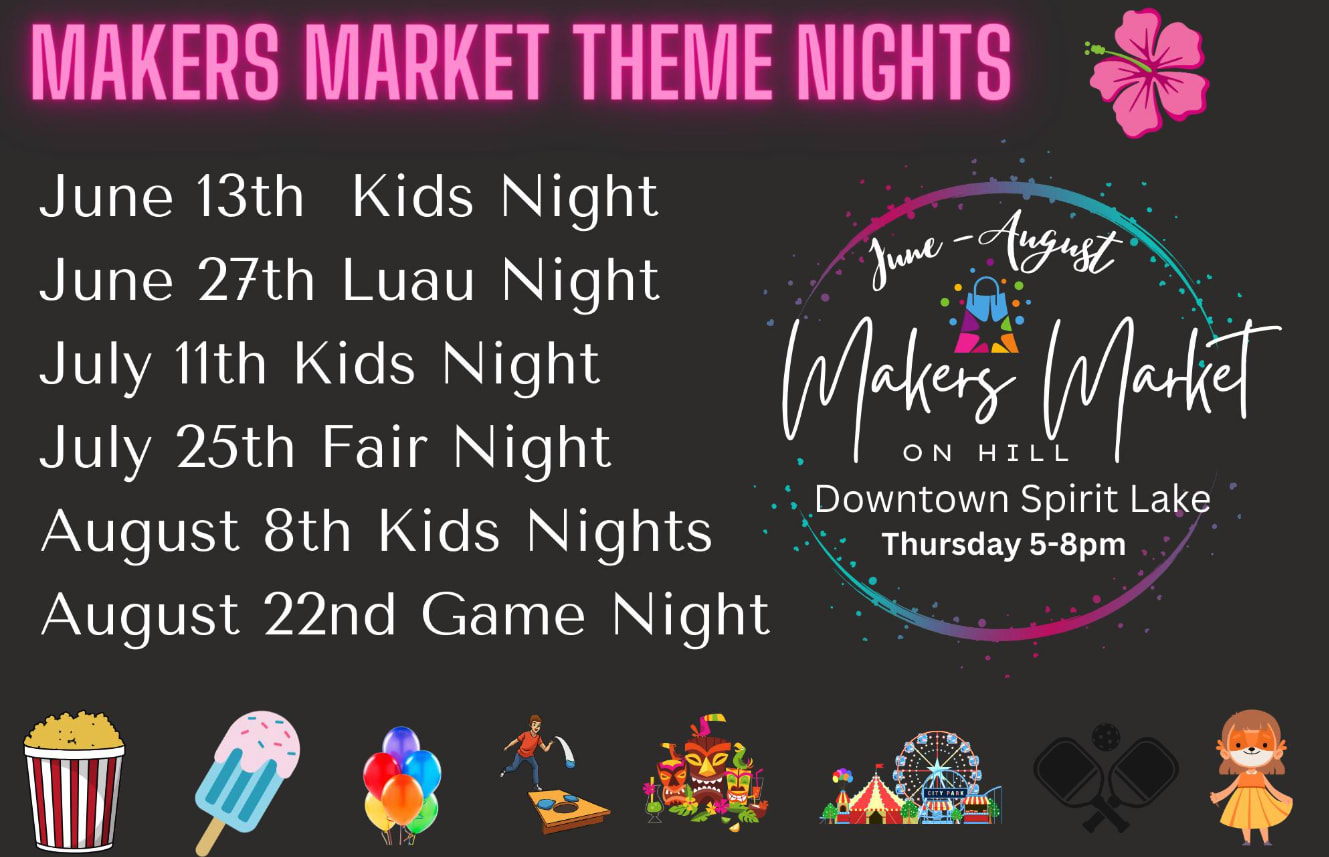 MAKERS MARKET THEME NIGHTS

June 13th Kids Night
June 27th Luau Night
July 11th Kids Night
July 25th Fair Night
August 8th Kids Nights
August 22nd Game Night

June - August
Makers Market
ON HILL
Downtown Spirit Lake
Thursday 5-8pm

CITY PARK